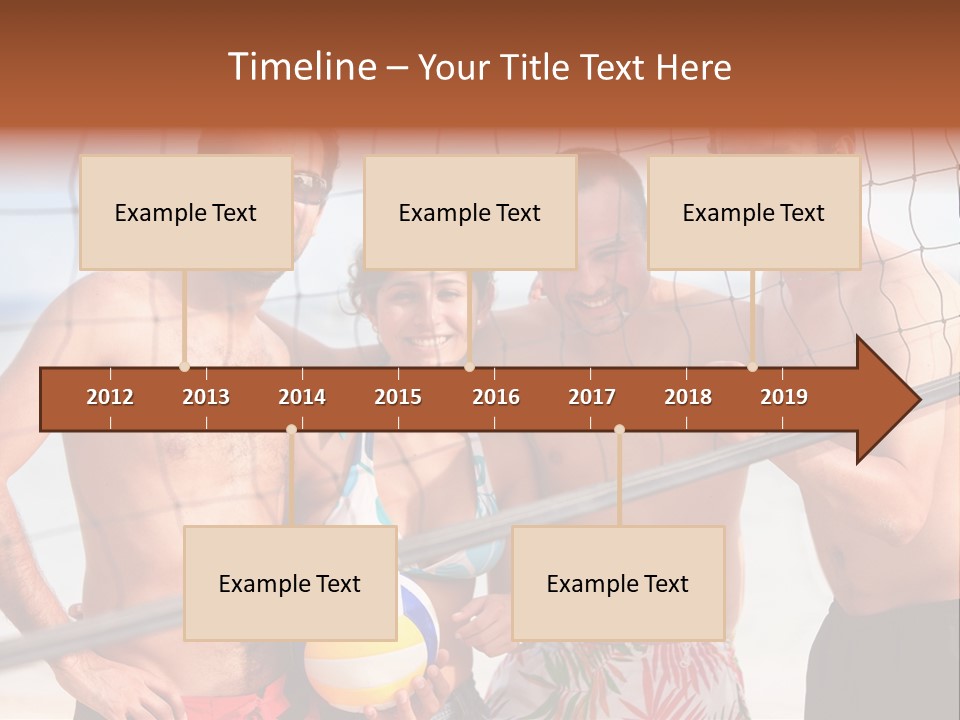 Timeline – Your Title Text Here

Example Text

Example Text

Example Text

2012 2013 2014 2015 2016 2017 2018 2019

Example Text

Example Text